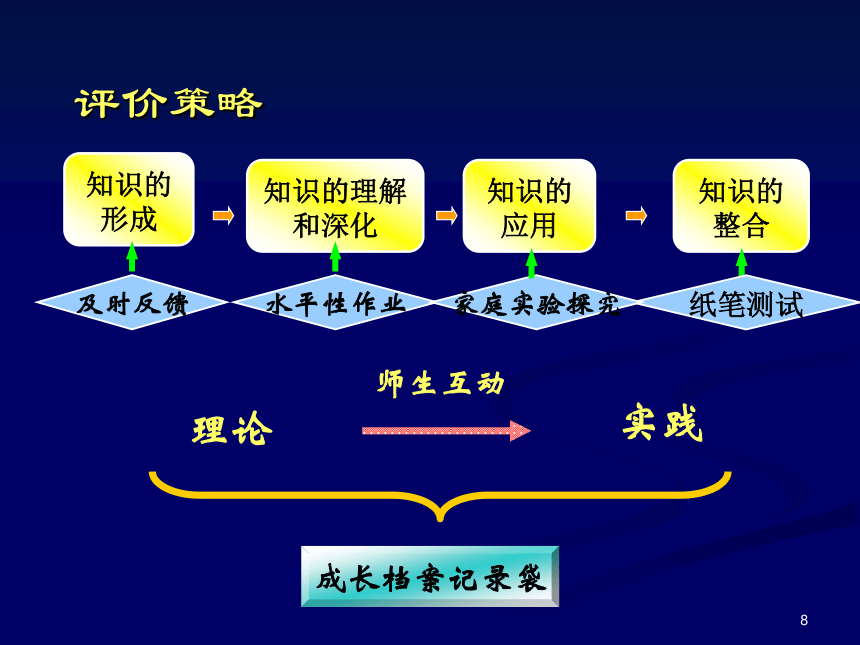 评价策略

知识的形成

知识的理解和深化

知识的应用

知识的整合

及时反馈

水平性作业

家庭实验探究

纸笔测试

师生互动

理论

实践

成长档案记录袋

8